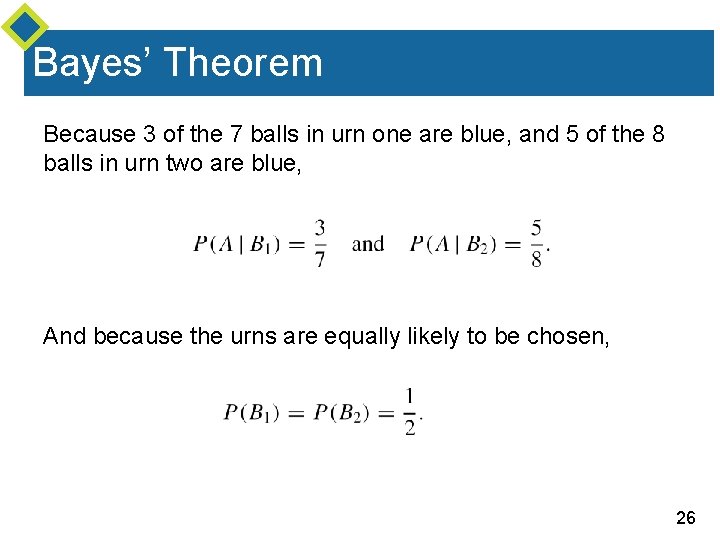 Bayes' Theorem

Because 3 of the 7 balls in urn one are blue, and 5 of the 8 balls in urn two are blue,

$P(A \mid B_1) = \frac{3}{7}$ and $P(A \mid B_2) = \frac{5}{8}$.

And because the urns are equally likely to be chosen,

$P(B_1) = P(B_2) = \frac{1}{2}$.

26